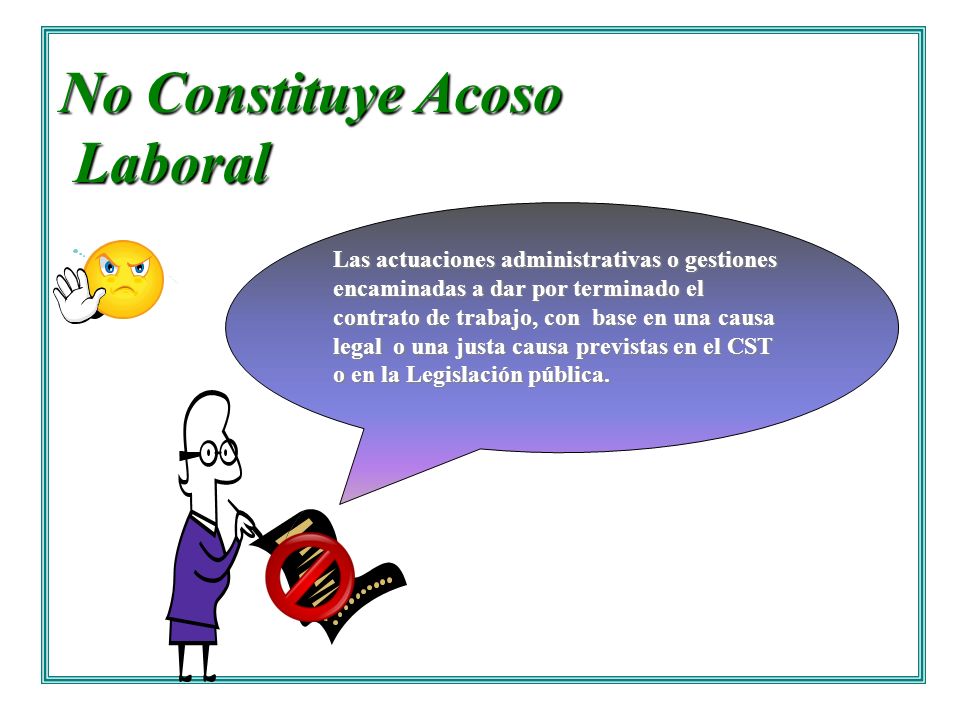 No Constituye Acoso Laboral

Las actuaciones administrativas o gestiones encaminadas a dar por terminado el contrato de trabajo, con base en una causa legal o una justa causa previstas en el CST o en la Legislación pública.